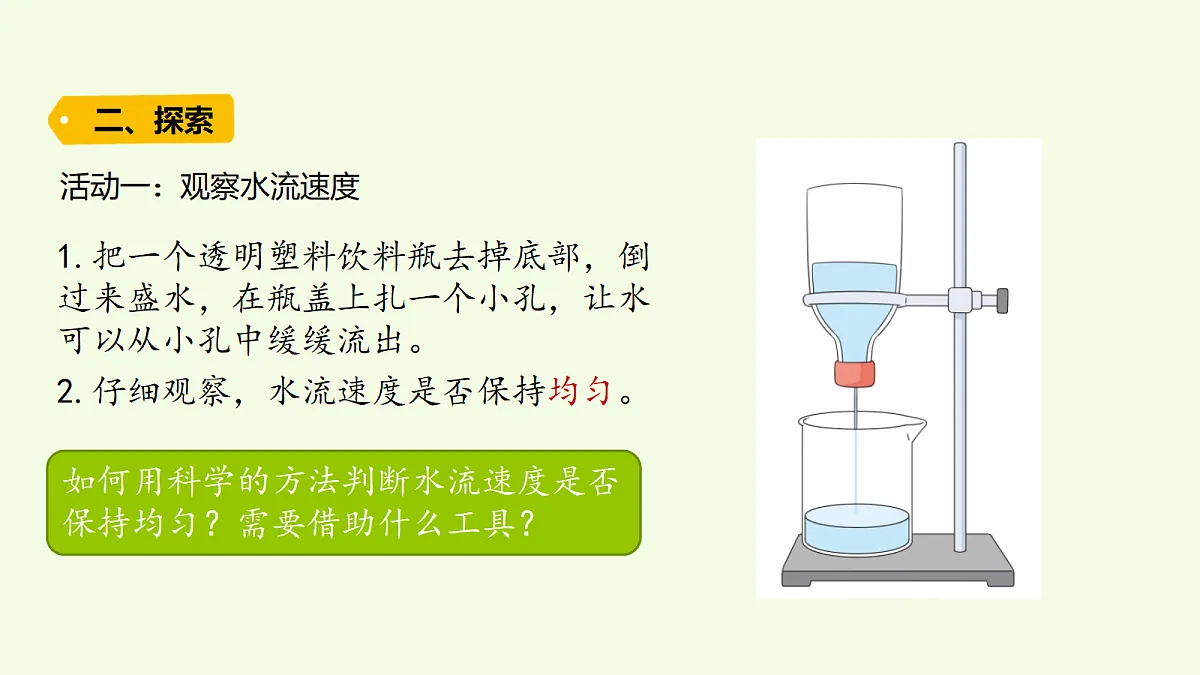 二、探索

活动一：观察水流速度

1. 把一个透明塑料饮料瓶去掉底部，倒过来盛水，在瓶盖上扎一个小孔，让水可以从小孔中缓缓流出。

2. 仔细观察，水流速度是否保持均匀。

如何用科学的方法判断水流速度是否保持均匀？需要借助什么工具？